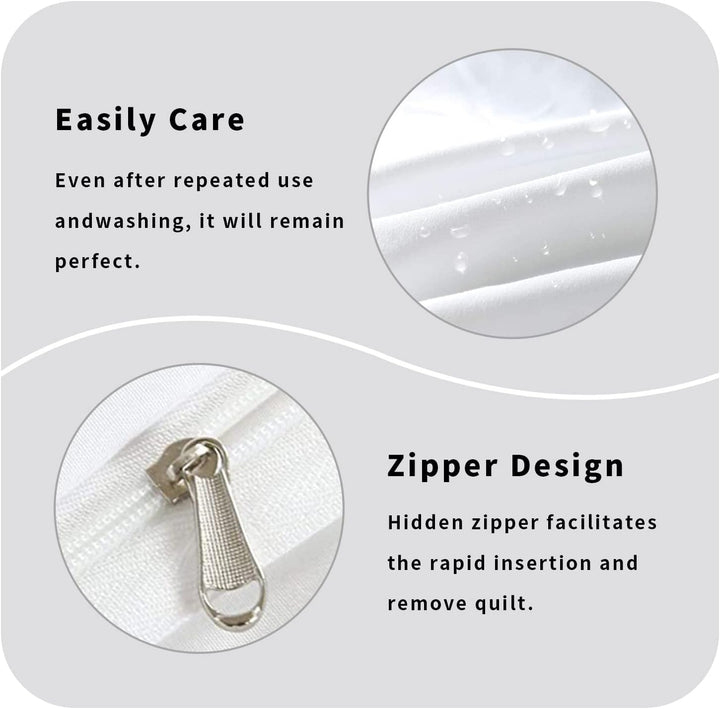 Easily Care

Even after repeated use andwashing, it will remain perfect.

Zipper Design

Hidden zipper facilitates the rapid insertion and remove quilt.